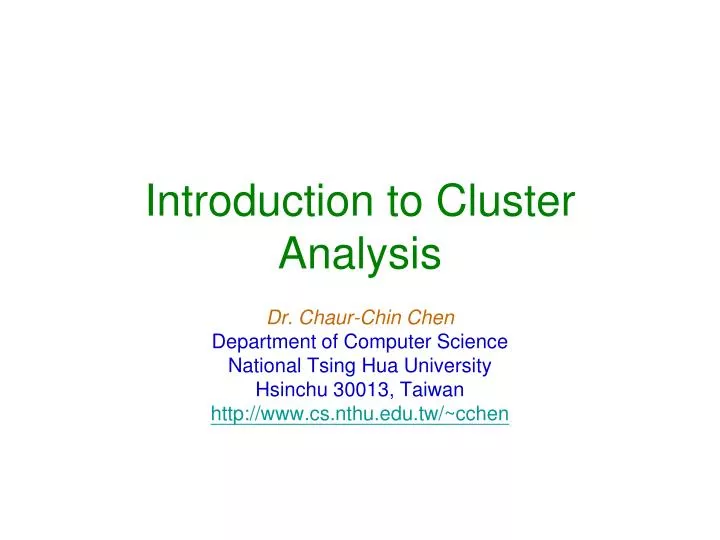 Introduction to Cluster Analysis

Dr. Chaur-Chin Chen
Department of Computer Science
National Tsing Hua University
Hsinchu 30013, Taiwan
http://www.cs.nthu.edu.tw/~cchen